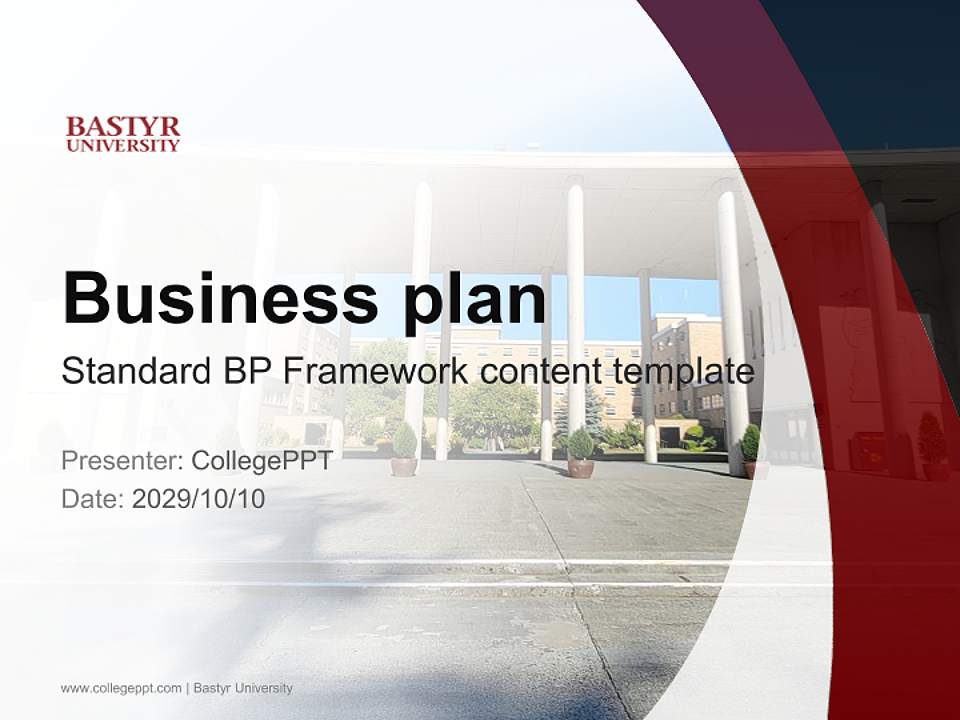 BASTYR UNIVERSITY

Business plan

Standard BP Framework content template

Presenter: CollegePPT

Date: 2029/10/10

www.collegeppt.com | Bastyr University